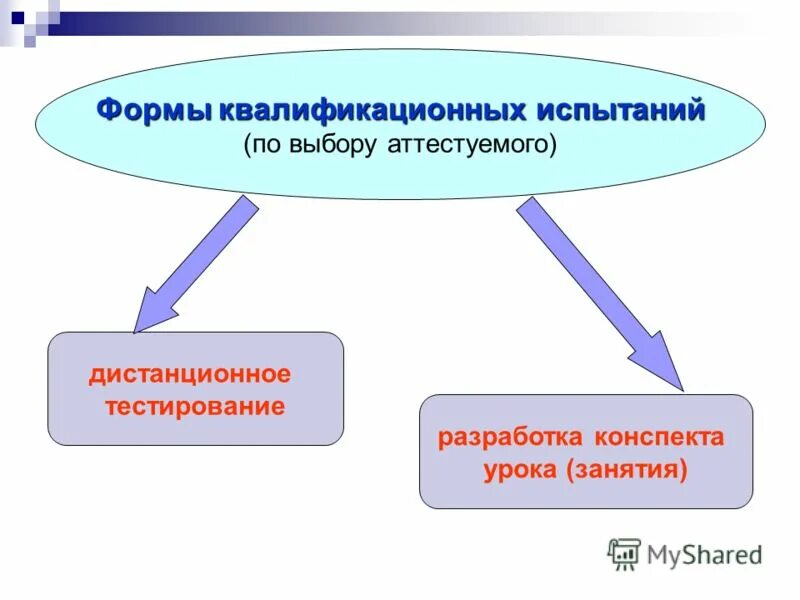 Формы квалификационных испытаний
(по выбору аттестуемого)

дистанционное тестирование

разработка конспекта урока (занятия)

MyShared